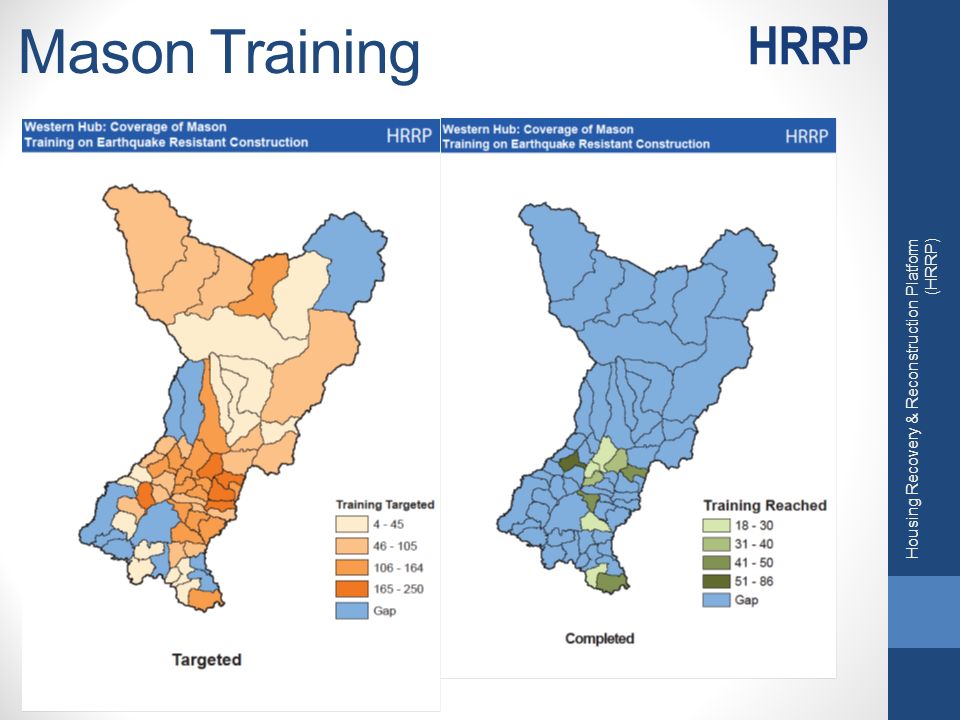 Mason Training

HRRP

Western Hub: Coverage of Mason Training on Earthquake Resistant Construction

HRRP

Training Targeted
4 - 45
46 - 105
106 - 164
165 - 250
Gap

Targeted

Western Hub: Coverage of Mason Training on Earthquake Resistant Construction

HRRP

Training Reached
18 - 30
31 - 40
41 - 50
51 - 86
Gap

Completed

Housing Recovery & Reconstruction Platform (HRRP)